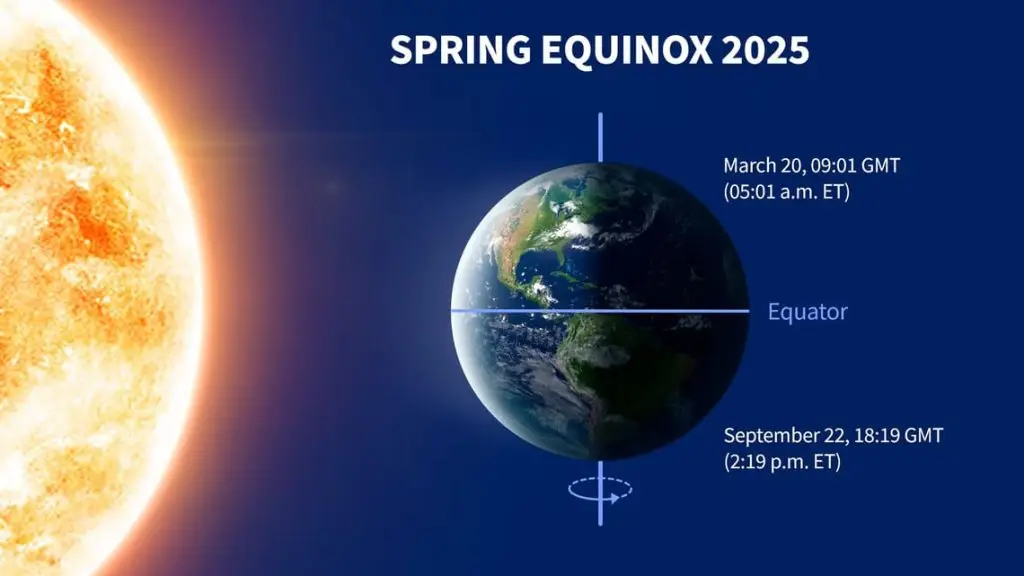 SPRING EQUINOX 2025

March 20, 09:01 GMT
(05:01 a.m. ET)

Equator

September 22, 18:19 GMT
(2:19 p.m. ET)